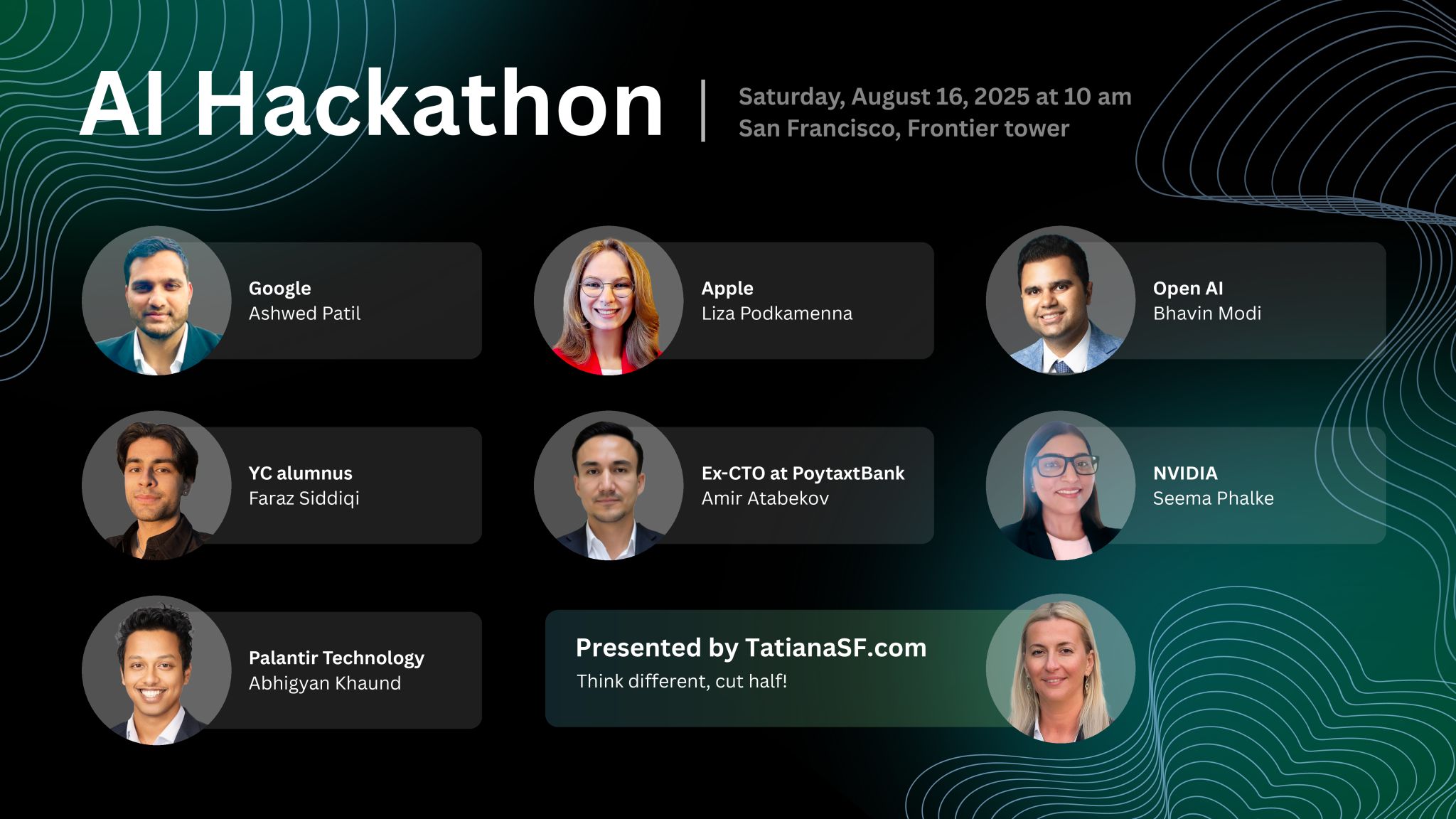 AI Hackathon

Saturday, August 16, 2025 at 10 am
San Francisco, Frontier tower

Google
Ashwed Patil

Apple
Liza Podkamenna

Open AI
Bhavin Modi

YC alumnus
Faraz Siddiqi

Ex-CTO at PoytaxtBank
Amir Atabekov

NVIDIA
Seema Phalke

Palantir Technology
Abhigyan Khaund

Presented by TatianaSF.com
Think different, cut half!